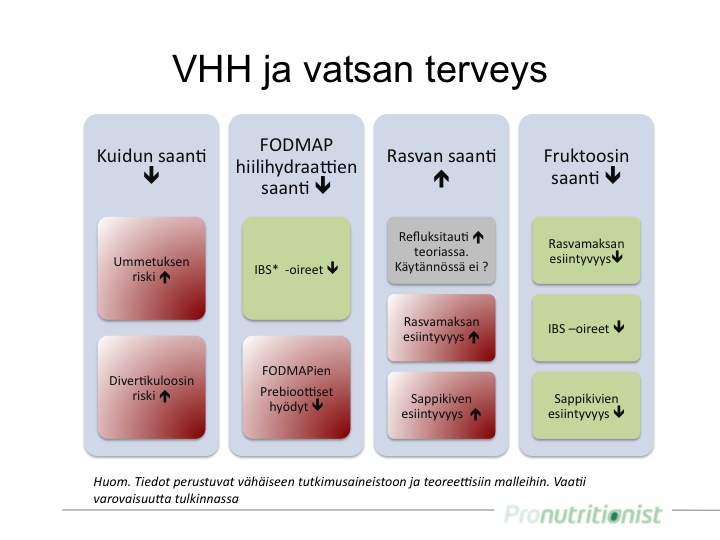 VHH ja vatsan terveys

Kuidun saanti ↓

Ummetuksen riski ↑

Divertikuloosin riski ↑

FODMAP hiilihydraattien saanti ↓

IBS* -oireet ↓

FODMAPien Prebioottiset hyödyt ↓

Rasvan saanti ↑

Refluksitauti ↑ teoriassa. Käytännössä ei ?

Rasvamaksan esiintyvyys ↑

Sappikiven esiintyvyys ↑

Fruktoosin saanti ↓

Rasvamaksan esiintyvyys ↓

IBS –oireet ↓

Sappikivien esiintyvyys ↓

Huom. Tiedot perustuvat vähäiseen tutkimusaineistoon ja teoreettisiin malleihin. Vaatii varovaisuutta tulkinnassa

Pronutritionist